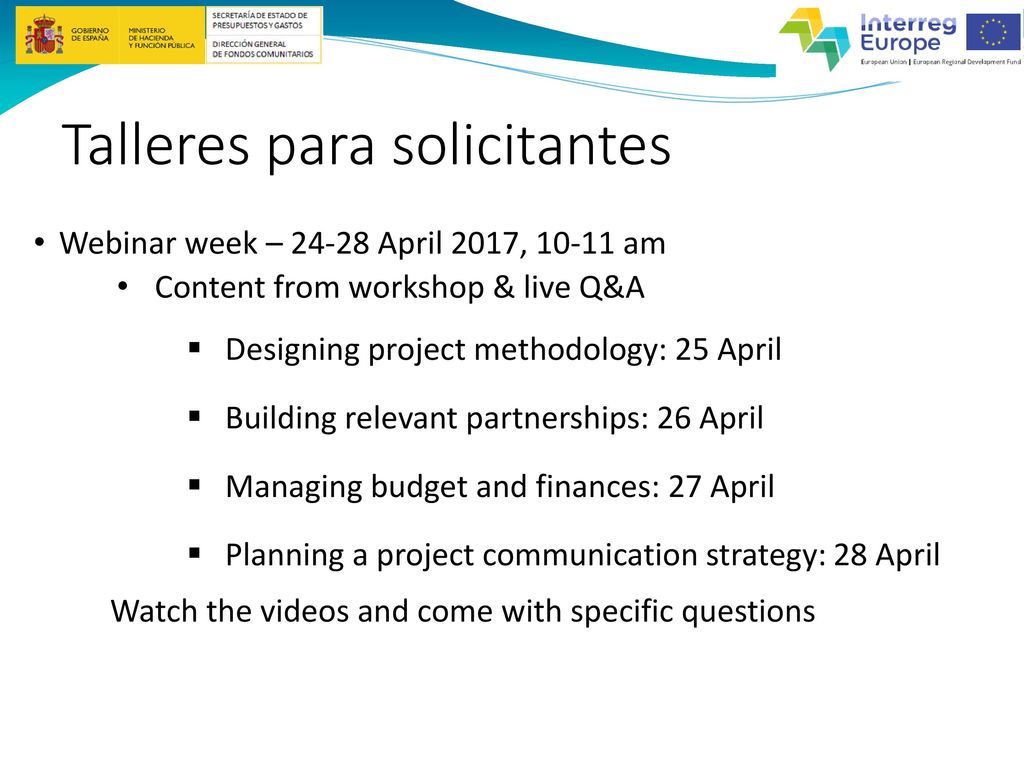 GOBIERNO DE ESPAÑA
MINISTERIO DE HACIENDA Y FUNCIÓN PÚBLICA
SECRETARÍA DE ESTADO DE PRESUPUESTOS Y GASTOS
DIRECCIÓN GENERAL DE FONDOS COMUNITARIOS

Interreg Europe
European Union | European Regional Development Fund

Talleres para solicitantes

• Webinar week – 24-28 April 2017, 10-11 am
  • Content from workshop & live Q&A
    ▪ Designing project methodology: 25 April
    ▪ Building relevant partnerships: 26 April
    ▪ Managing budget and finances: 27 April
    ▪ Planning a project communication strategy: 28 April

Watch the videos and come with specific questions